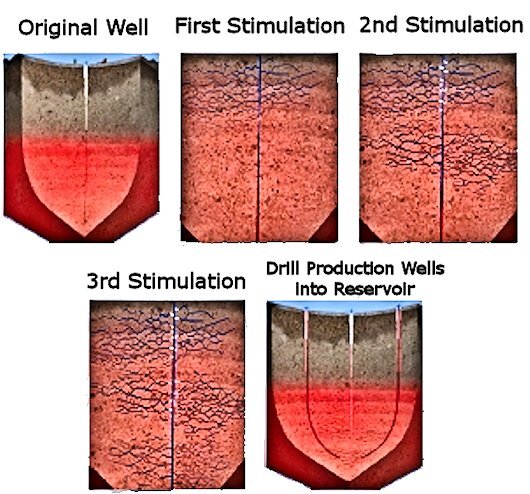 Original Well

First Stimulation

2nd Stimulation

3rd Stimulation

Drill Production Wells Into Reservoir